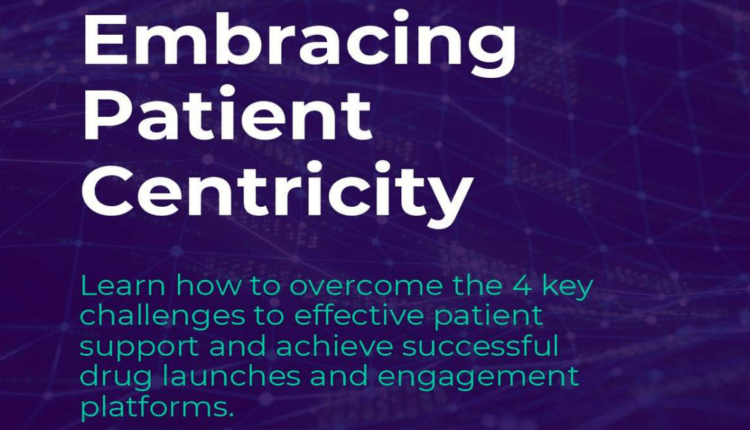 Embracing Patient Centricity

Learn how to overcome the 4 key challenges to effective patient support and achieve successful drug launches and engagement platforms.